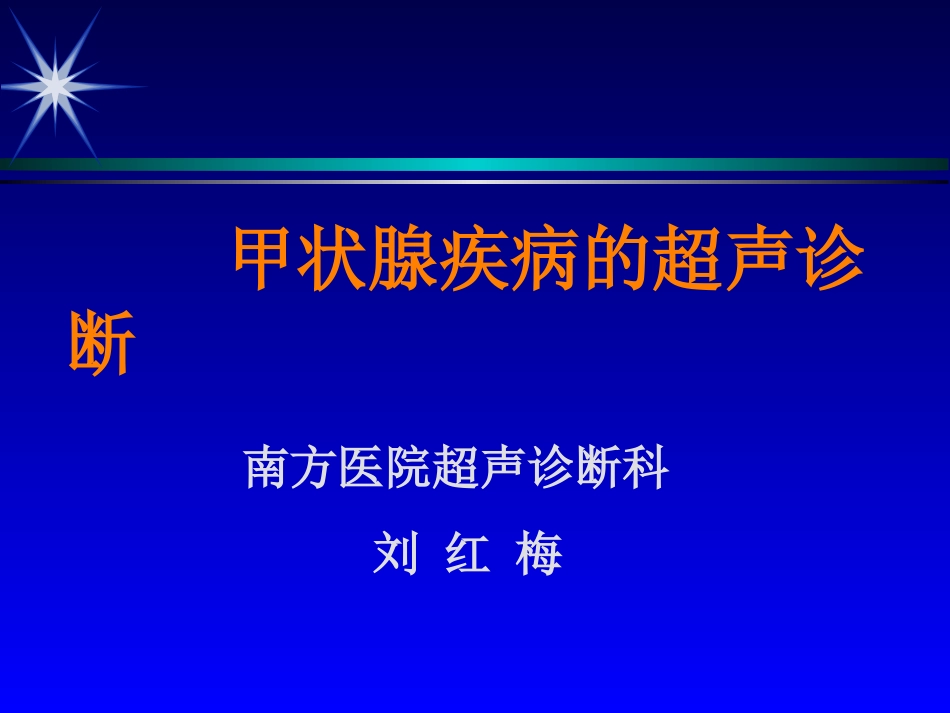 甲状腺疾病的超声诊断

南方医院超声诊断科

刘 红 梅